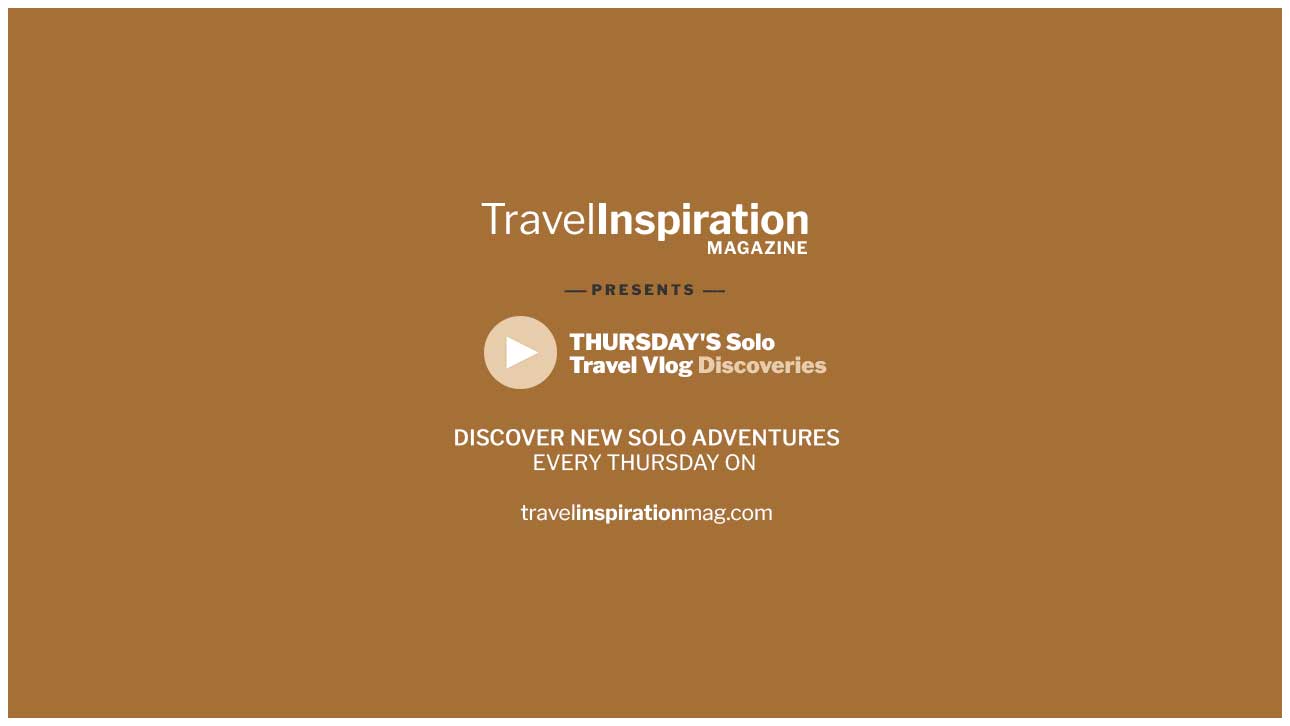 TravelInspiration
MAGAZINE

— PRESENTS —

THURSDAY'S Solo
Travel Vlog Discoveries

DISCOVER NEW SOLO ADVENTURES
EVERY THURSDAY ON

travelinspirationmag.com